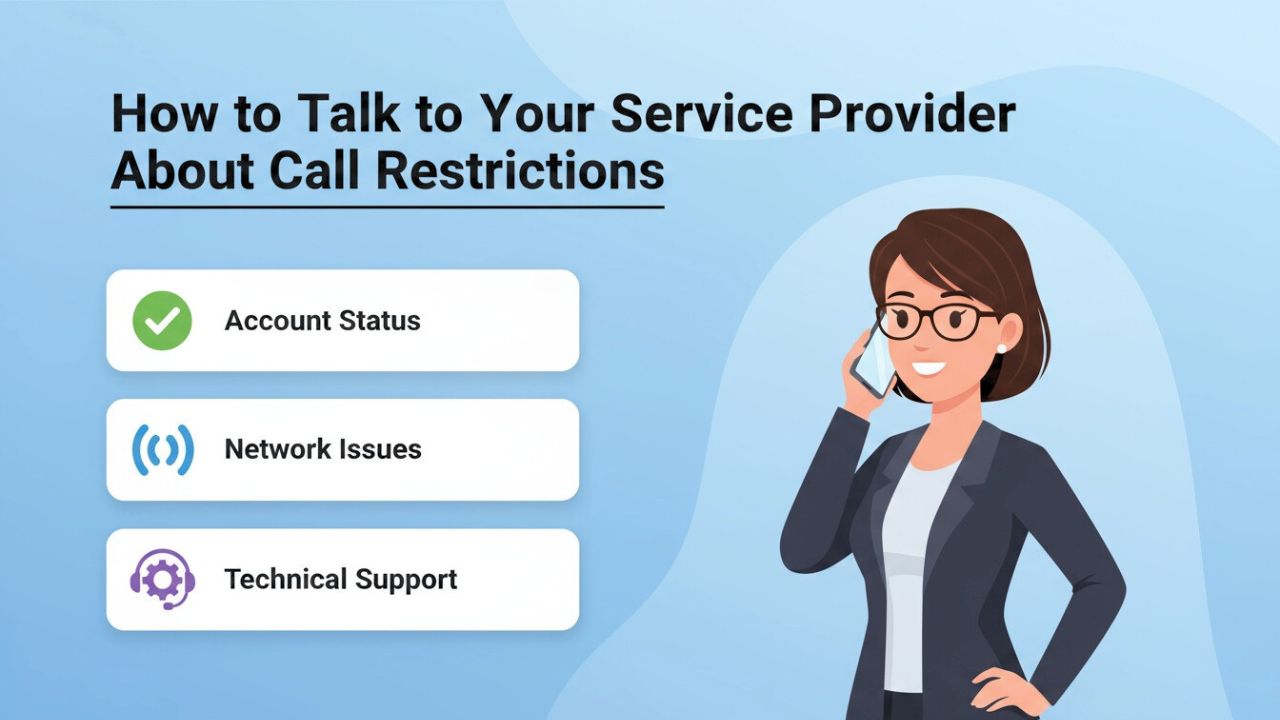 How to Talk to Your Service Provider About Call Restrictions

Account Status

Network Issues

Technical Support